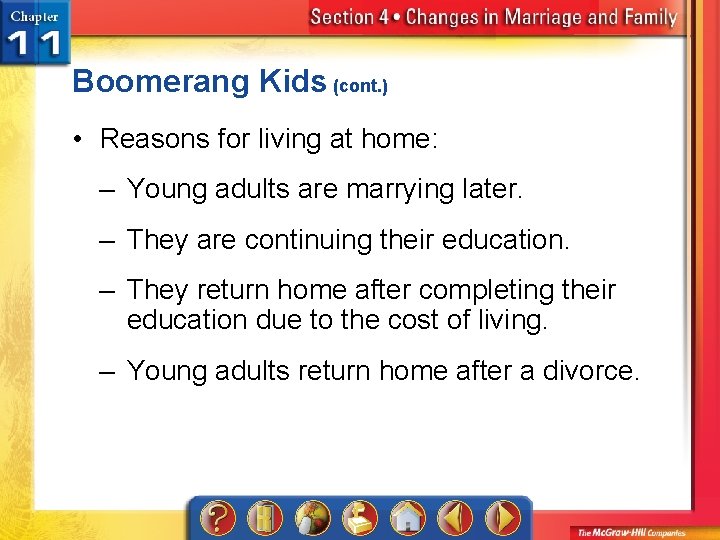 Chapter 11

Section 4 • Changes in Marriage and Family

Boomerang Kids (cont.)

• Reasons for living at home:

– Young adults are marrying later.

– They are continuing their education.

– They return home after completing their education due to the cost of living.

– Young adults return home after a divorce.

?

The McGraw-Hill Companies